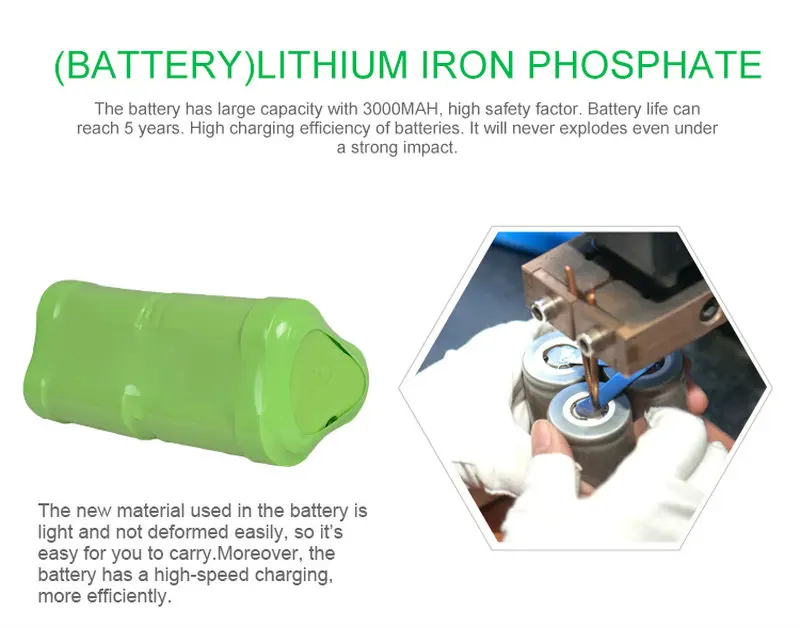 (BATTERY)LITHIUM IRON PHOSPHATE

The battery has large capacity with 3000MAH, high safety factor. Battery life can reach 5 years. High charging efficiency of batteries. It will never explodes even under a strong impact.

The new material used in the battery is light and not deformed easily, so it's easy for you to carry.Moreover, the battery has a high-speed charging, more efficiently.